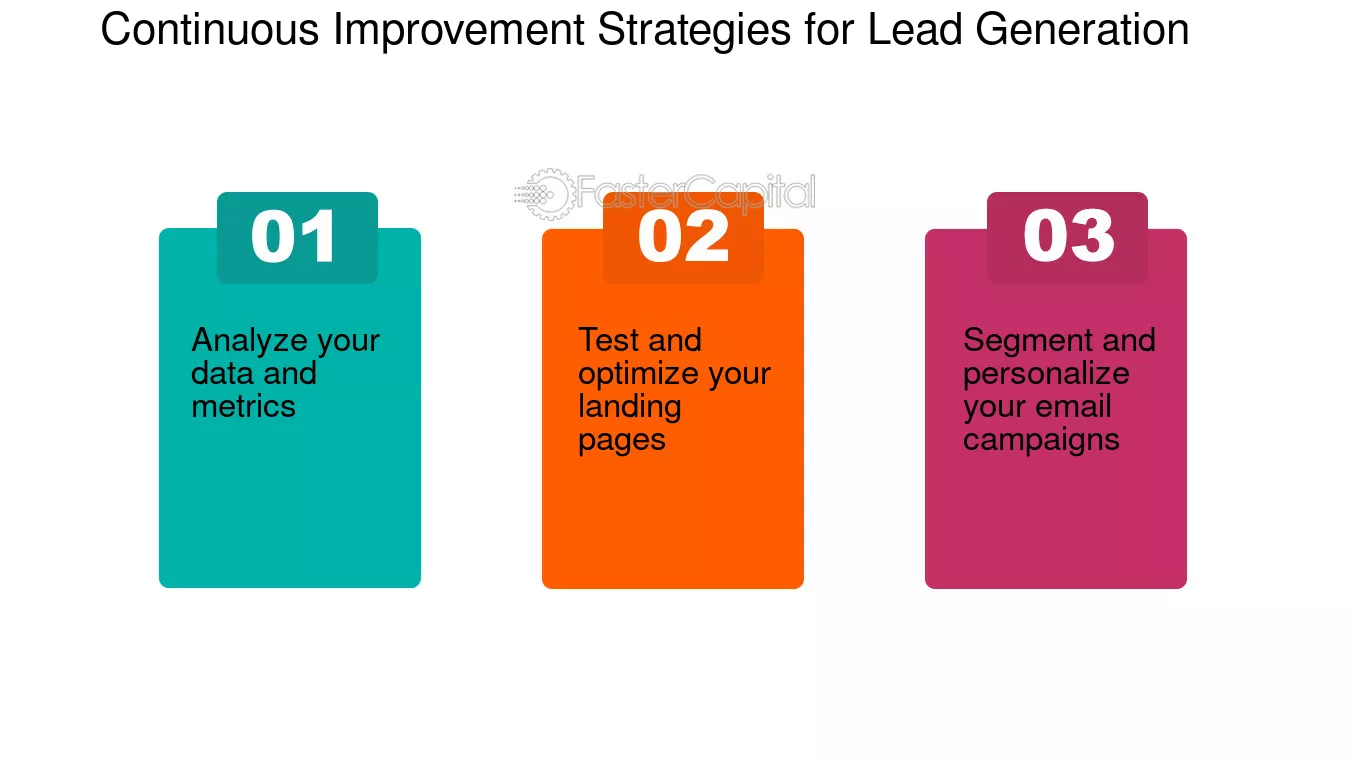 Continuous Improvement Strategies for Lead Generation

01

Analyze your data and metrics

02

Test and optimize your landing pages

03

Segment and personalize your email campaigns

FasterCapital